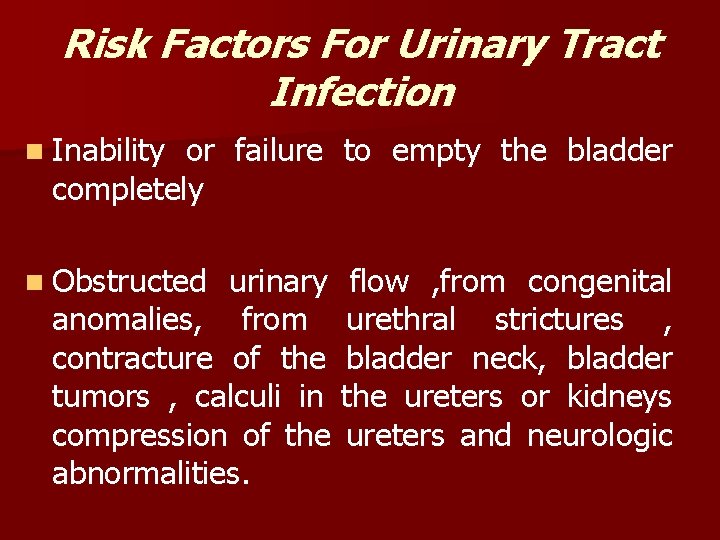 Risk Factors For Urinary Tract Infection

Inability or failure to empty the bladder completely

Obstructed urinary flow ,from congenital anomalies, from urethral strictures , contracture of the bladder neck, bladder tumors , calculi in the ureters or kidneys compression of the ureters and neurologic abnormalities.